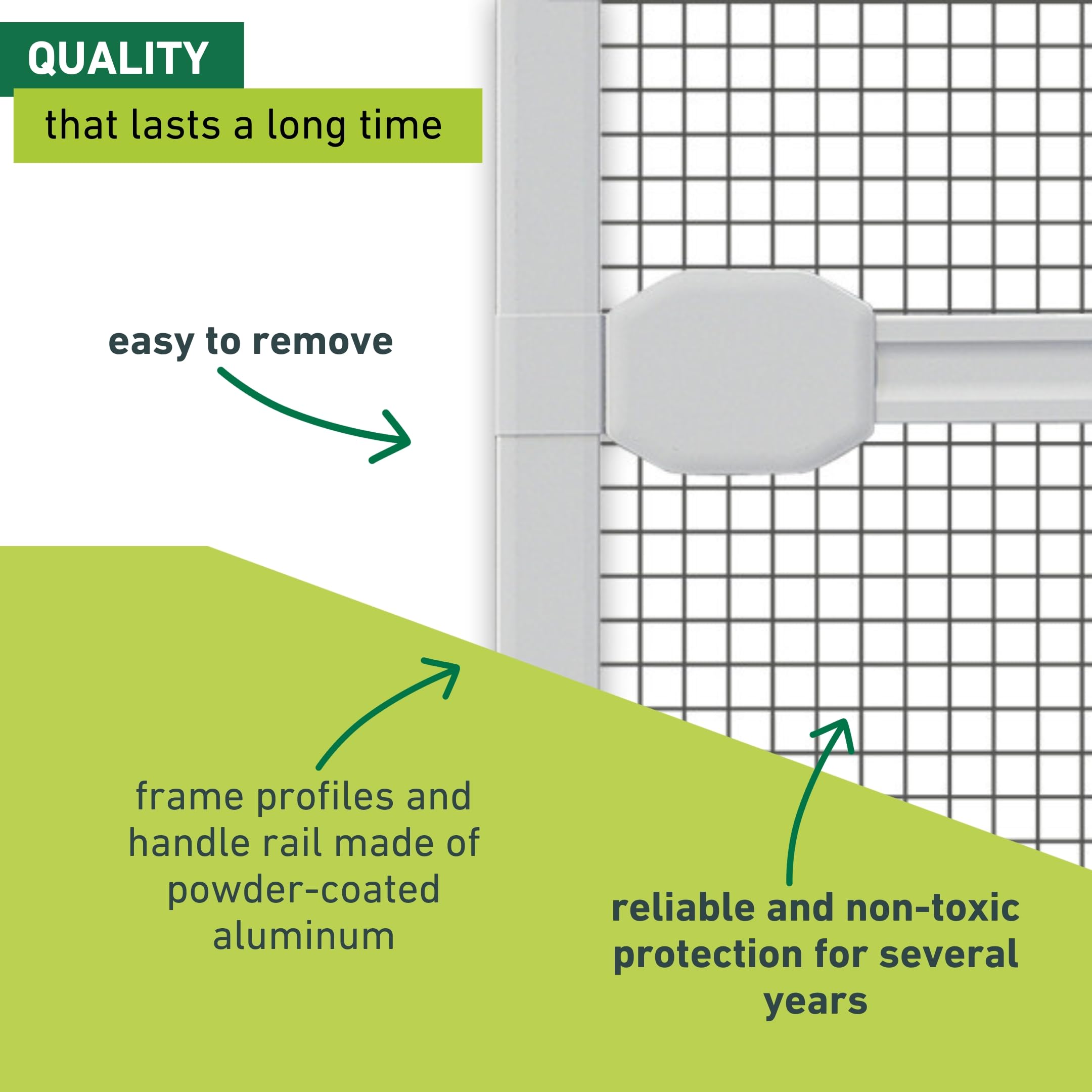 QUALITY
that lasts a long time

easy to remove

frame profiles and handle rail made of powder-coated aluminum

reliable and non-toxic protection for several years